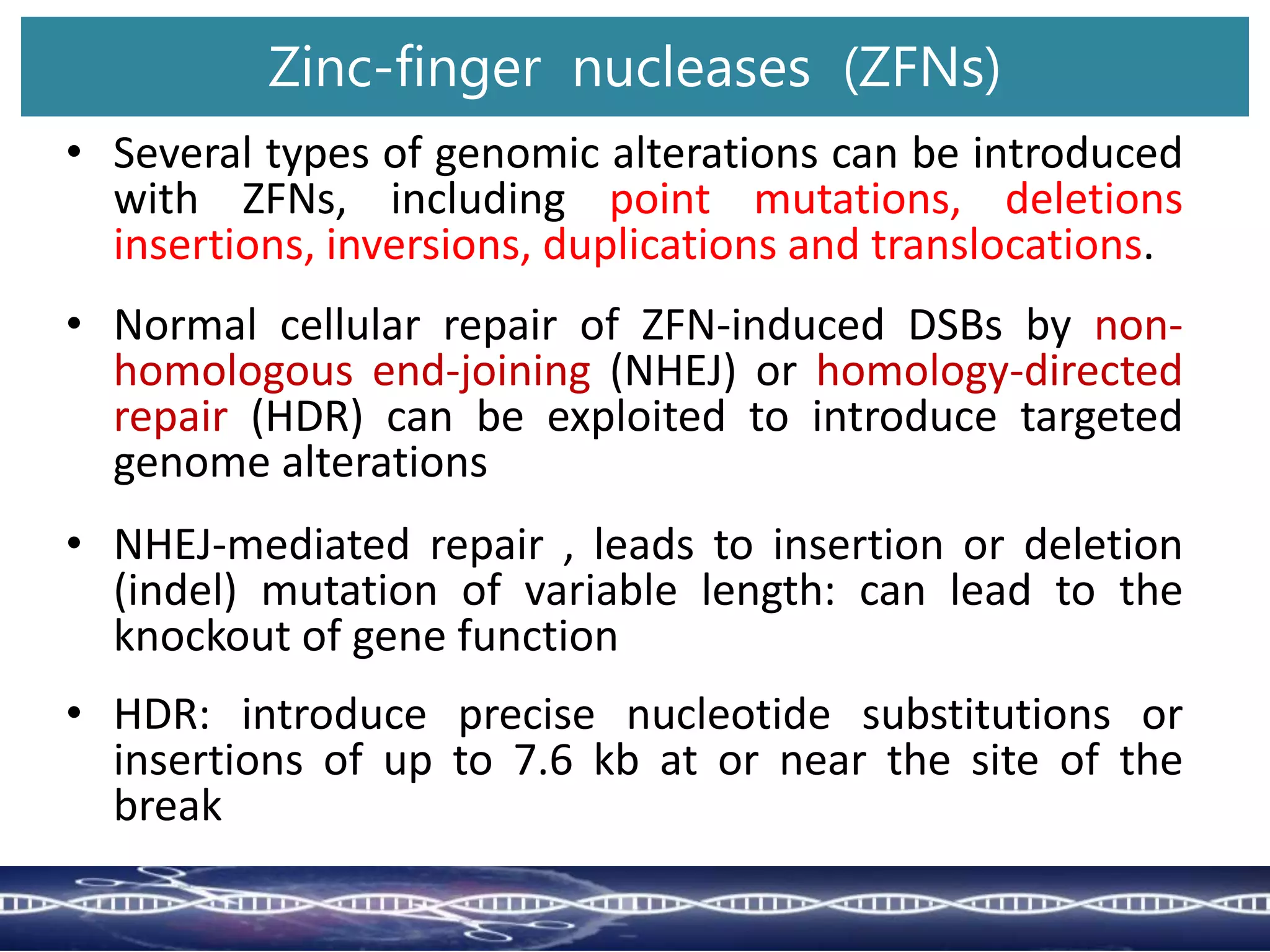 Zinc-finger nucleases (ZFNs)

• Several types of genomic alterations can be introduced with ZFNs, including point mutations, deletions insertions, inversions, duplications and translocations.

• Normal cellular repair of ZFN-induced DSBs by non-homologous end-joining (NHEJ) or homology-directed repair (HDR) can be exploited to introduce targeted genome alterations

• NHEJ-mediated repair , leads to insertion or deletion (indel) mutation of variable length: can lead to the knockout of gene function

• HDR: introduce precise nucleotide substitutions or insertions of up to 7.6 kb at or near the site of the break